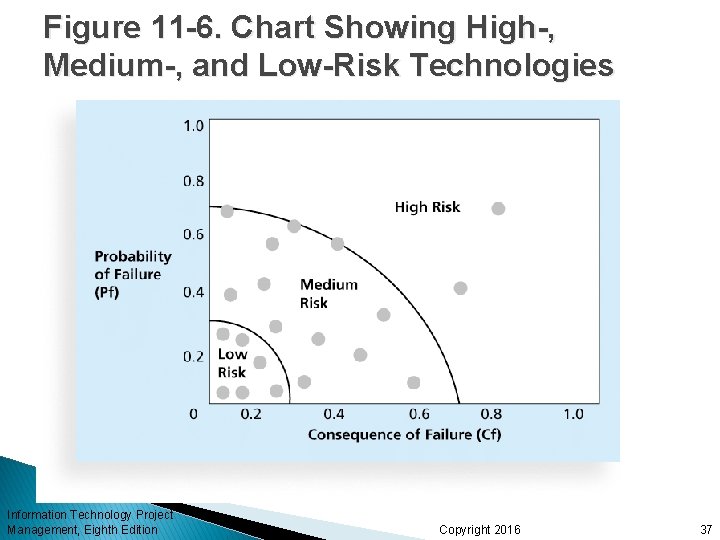 Figure 11-6. Chart Showing High-, Medium-, and Low-Risk Technologies

1.0
0.8
0.6
0.4
0.2
0

Probability of Failure (Pf)

High Risk

Medium Risk

Low Risk

0.2
0.4
0.6
0.8
1.0

Consequence of Failure (Cf)

Information Technology Project Management, Eighth Edition

Copyright 2016

37